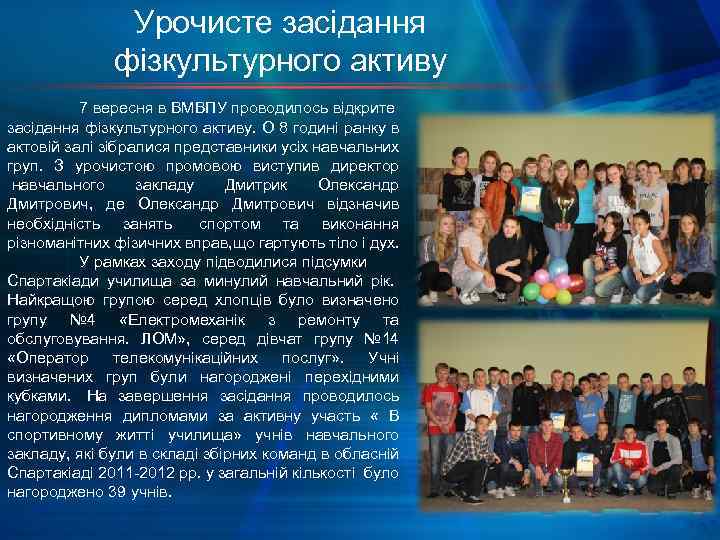 Урочисте засідання фізкультурного активу

7 вересня в ВМВПУ проводилось відкрите засідання фізкультурного активу. О 8 годині ранку в актовій залі зібралися представники усіх навчальних груп. З урочистою промовою виступив директор навчального закладу Дмитрик Олександр Дмитрович, де Олександр Дмитрович відзначив необхідність занять спортом та виконання різноманітних фізичних вправ,що гартують тіло і дух.

У рамках заходу підводилися підсумки Спартакіади училища за минулий навчальний рік. Найкращою групою серед хлопців було визначено групу №4 «Електромеханік з ремонту та обслуговування. ЛОМ», серед дівчат групу №14 «Оператор телекомунікаційних послуг». Учні визначених груп були нагороджені перехідними кубками. На завершення засідання проводилось нагородження дипломами за активну участь « В спортивному житті училища» учнів навчального закладу, які були в складі збірних команд в обласній Спартакіаді 2011-2012 рр. у загальній кількості було нагороджено 39 учнів.